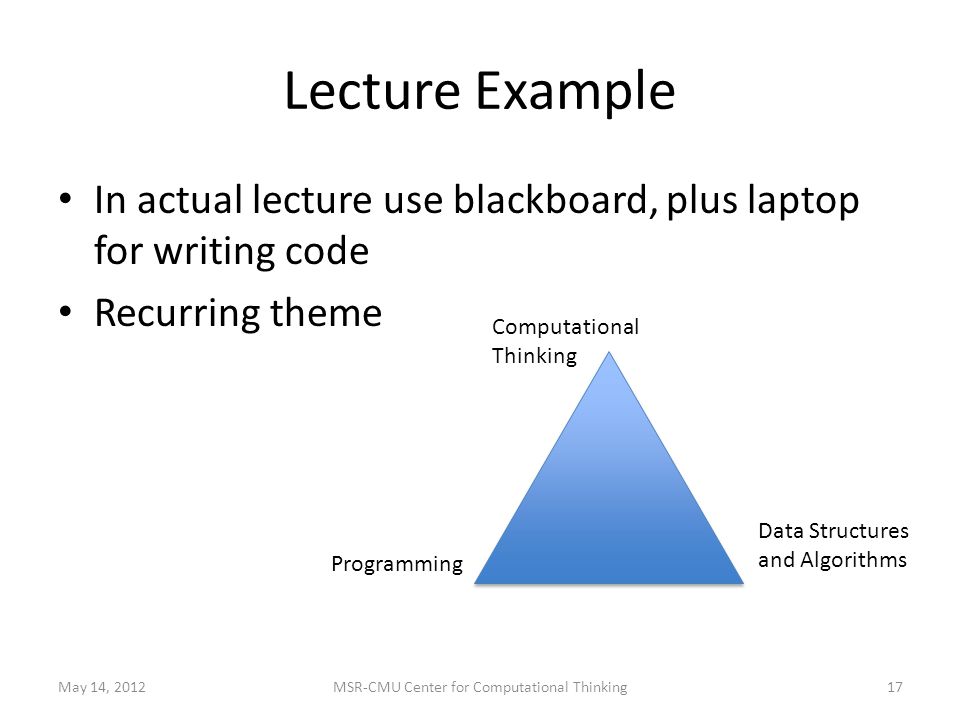 Lecture Example

• In actual lecture use blackboard, plus laptop for writing code

• Recurring theme

Computational Thinking

Programming

Data Structures and Algorithms

May 14, 2012

MSR-CMU Center for Computational Thinking

17